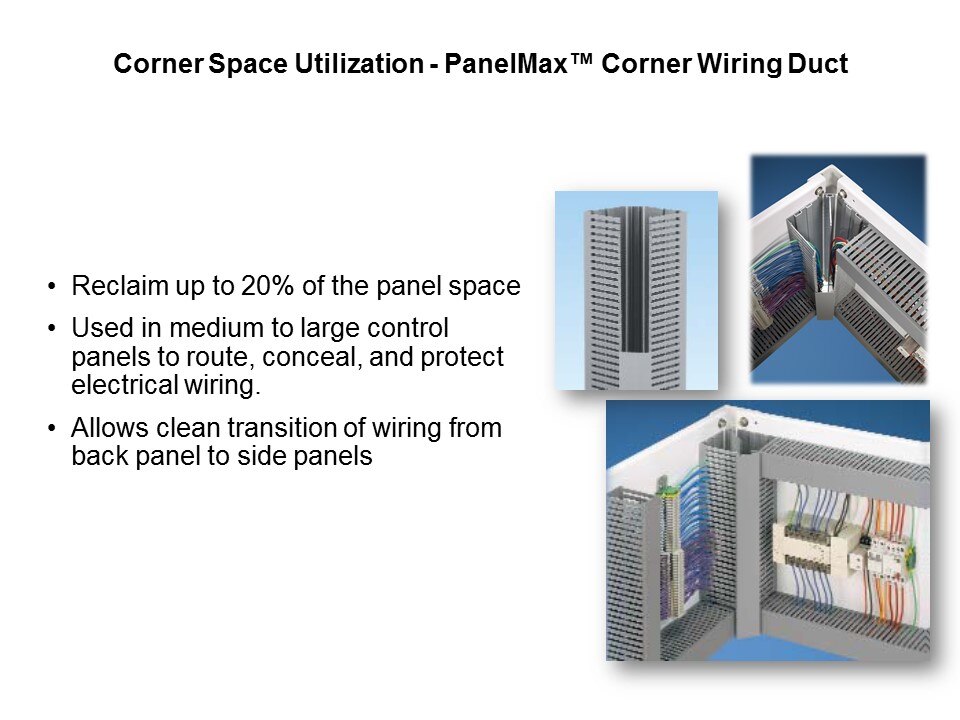 Corner Space Utilization - PanelMax™ Corner Wiring Duct

• Reclaim up to 20% of the panel space
• Used in medium to large control panels to route, conceal, and protect electrical wiring.
• Allows clean transition of wiring from back panel to side panels